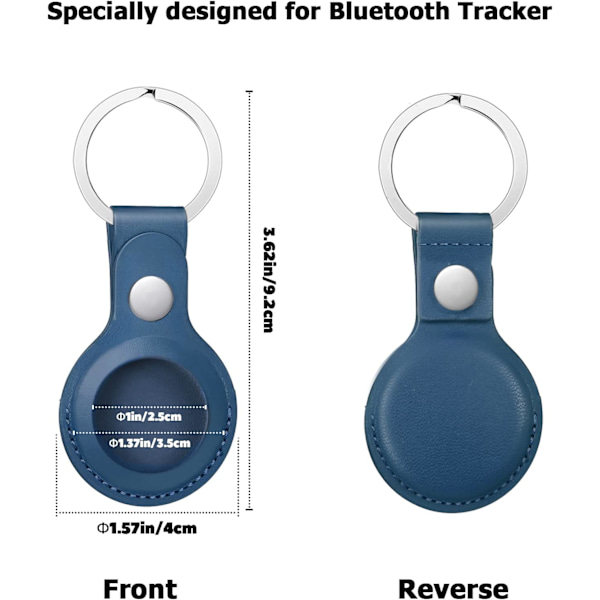 Specially designed for Bluetooth Tracker

3.62in/9.2cm

Φ1in/2.5cm

Φ1.37in/3.5cm

Φ1.57in/4cm

Front

Reverse